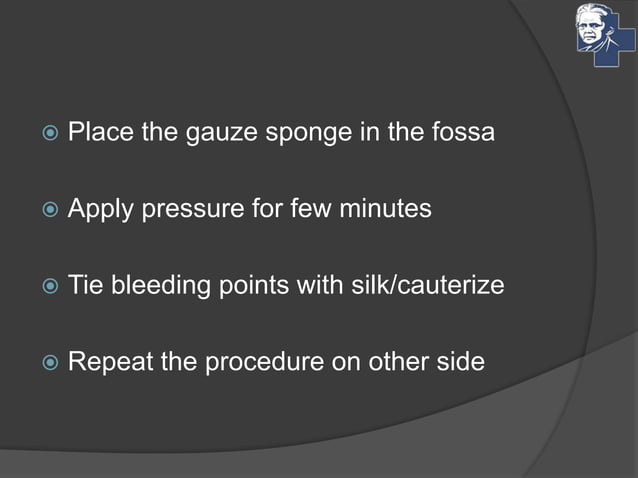 Place the gauze sponge in the fossa

Apply pressure for few minutes

Tie bleeding points with silk/cauterize

Repeat the procedure on other side